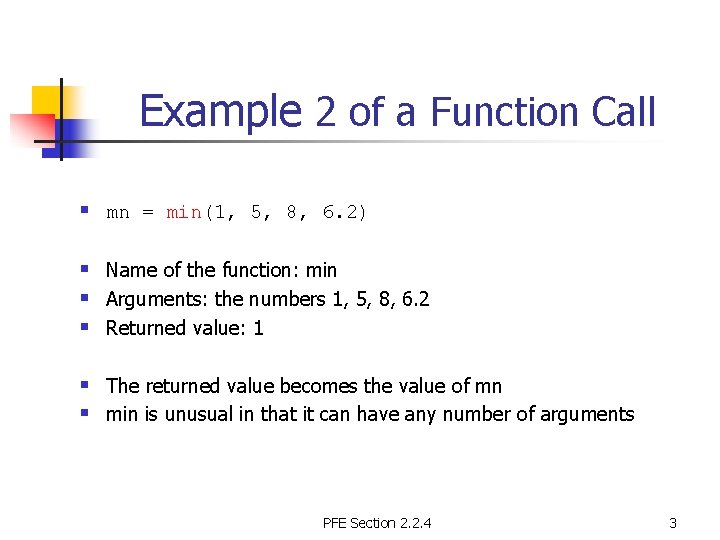 Example 2 of a Function Call

- mn = min(1, 5, 8, 6.2)

- Name of the function: min
- Arguments: the numbers 1, 5, 8, 6.2
- Returned value: 1

- The returned value becomes the value of mn
- min is unusual in that it can have any number of arguments

PFE Section 2.2.4

3